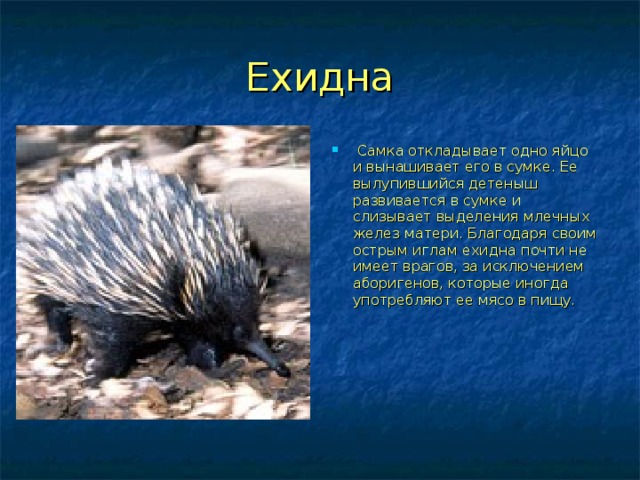 Ехидна

Самка откладывает одно яйцо и вынашивает его в сумке. Ее вылупившийся детеныш развивается в сумке и слизывает выделения млечных желез матери. Благодаря своим острым иглам ехидна почти не имеет врагов, за исключением аборигенов, которые иногда употребляют ее мясо в пищу.